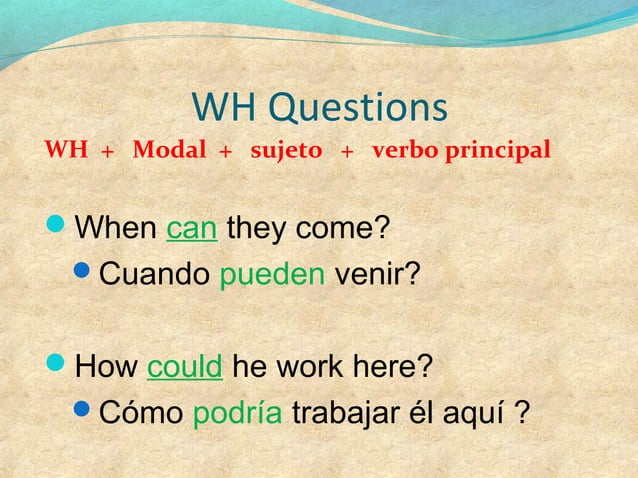 WH Questions

WH + Modal + sujeto + verbo principal

- When can they come?
  - Cuando pueden venir?

- How could he work here?
  - Cómo podría trabajar él aquí ?